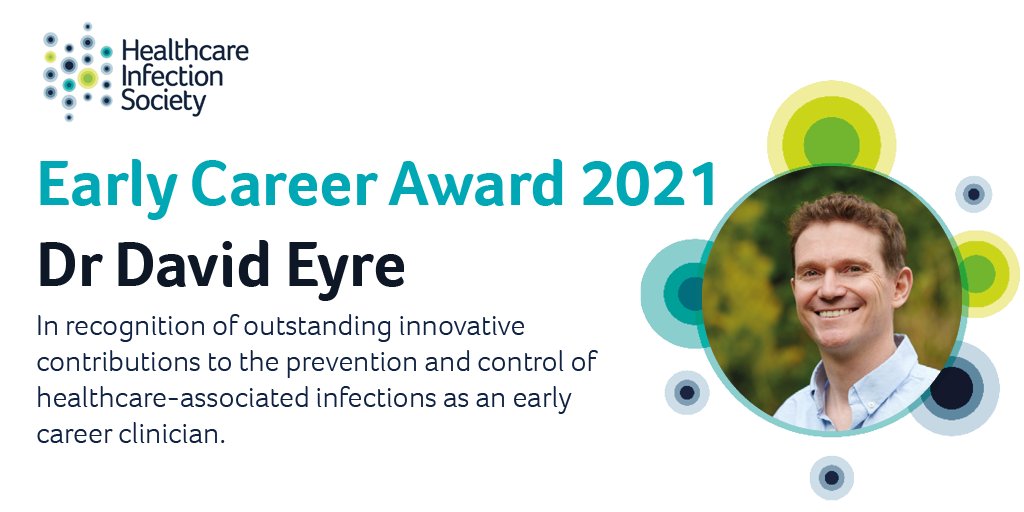 Healthcare Infection Society

Early Career Award 2021

Dr David Eyre

In recognition of outstanding innovative contributions to the prevention and control of healthcare-associated infections as an early career clinician.